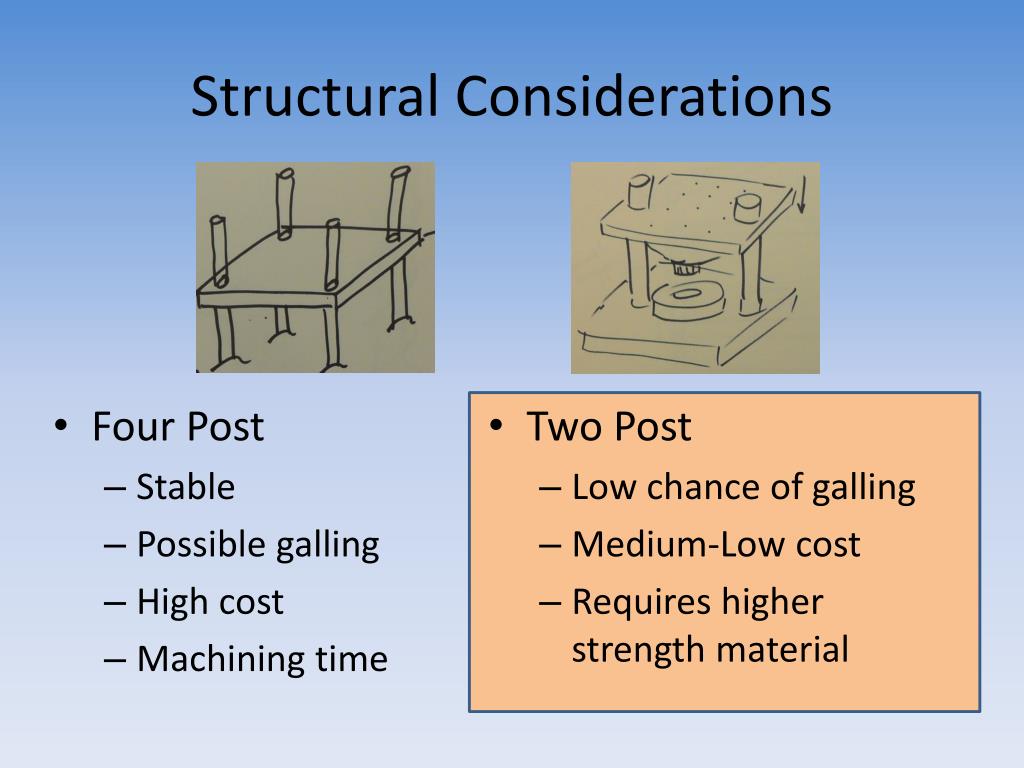 Structural Considerations

• Four Post
– Stable
– Possible galling
– High cost
– Machining time

• Two Post
– Low chance of galling
– Medium-Low cost
– Requires higher strength material